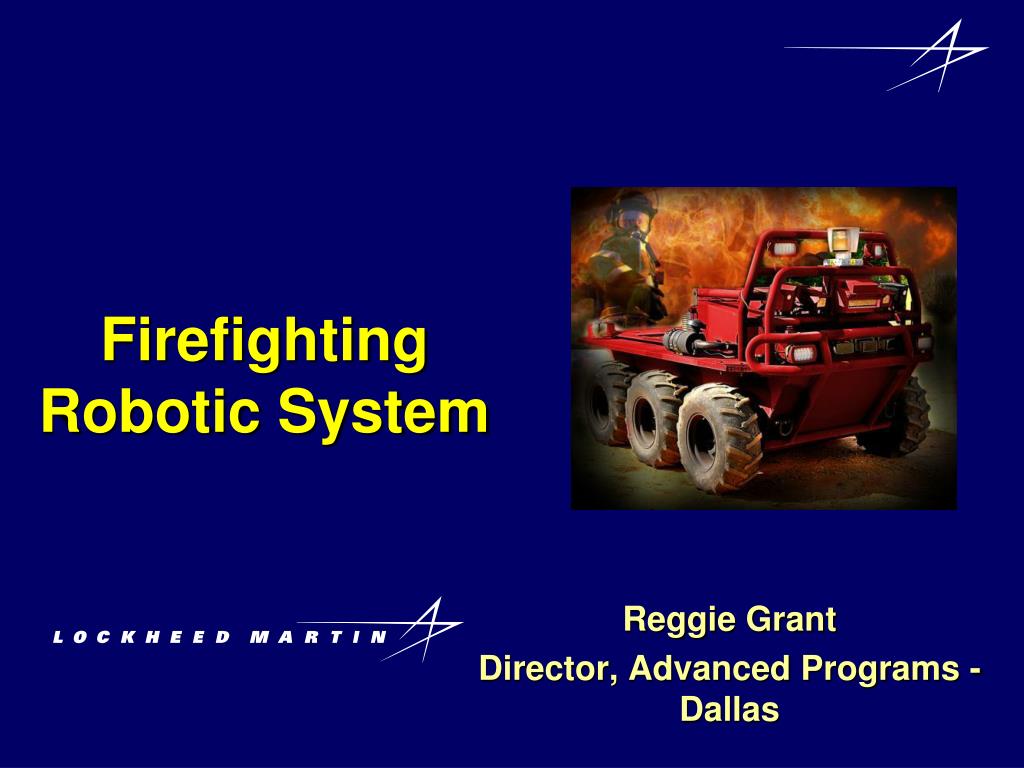 Firefighting Robotic System

LOCKHEED MARTIN

Reggie Grant
Director, Advanced Programs - Dallas